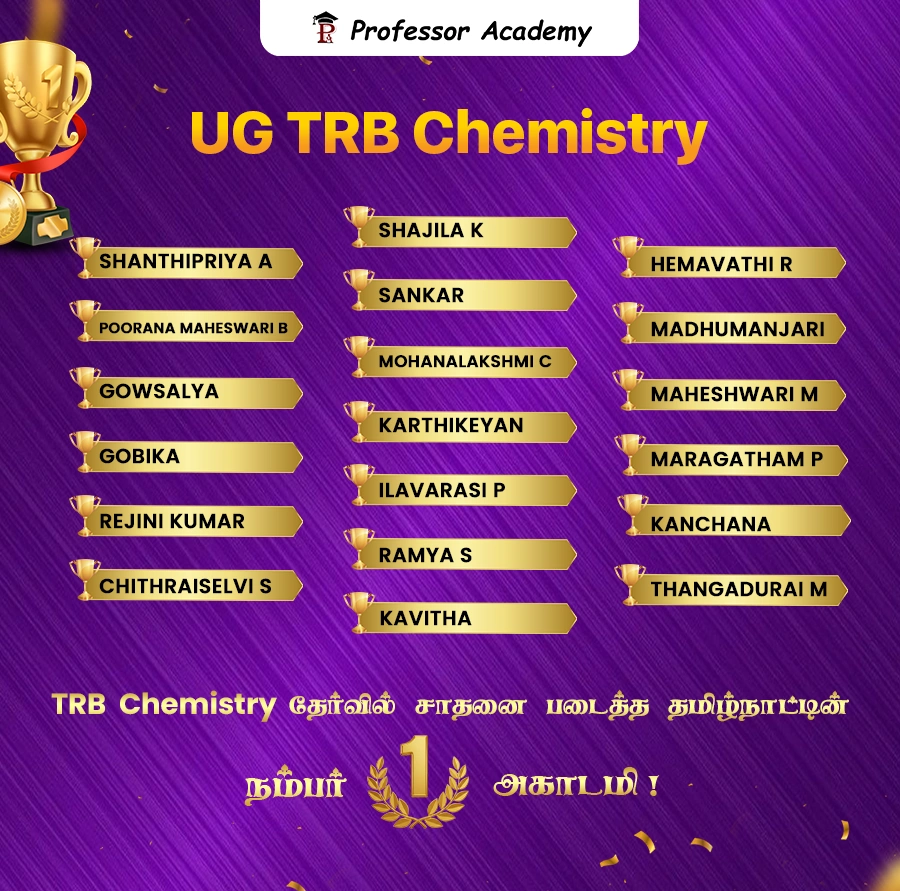 Professor Academy

UG TRB Chemistry

SHANTHIPRIYA A
POORANA MAHESWARI B
GOWSALYA
GOBIKA
REJINI KUMAR
CHITHRAISELVI S

SHAJILA K
SANKAR
MOHANALAKSHMI C
KARTHIKEYAN
ILAVARASI P
RAMYA S
KAVITHA

HEMAVATHI R
MADHUMANJARI
MAHESHWARI M
MARAGATHAM P
KANCHANA
THANGADURAI M

TRB Chemistry தேர்வில் சாதனை படைத்த தமிழ்நாட்டின்

நம்பர் 1 அகாடமி !